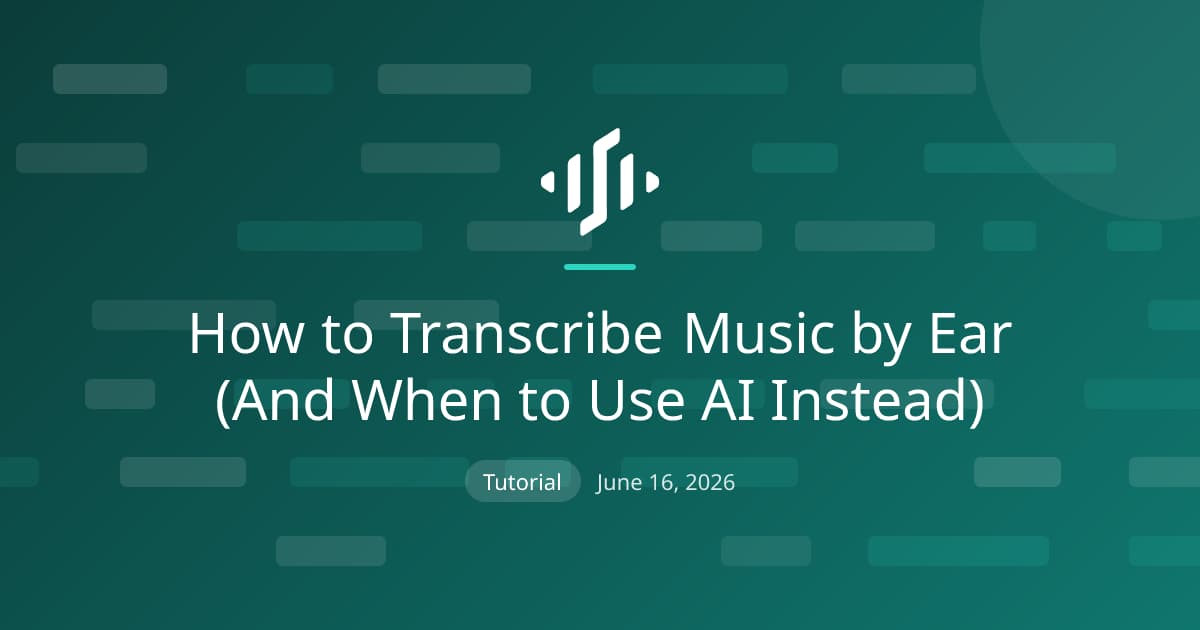 How to Transcribe Music by Ear (And When to Use AI Instead)

Tutorial

June 16, 2026